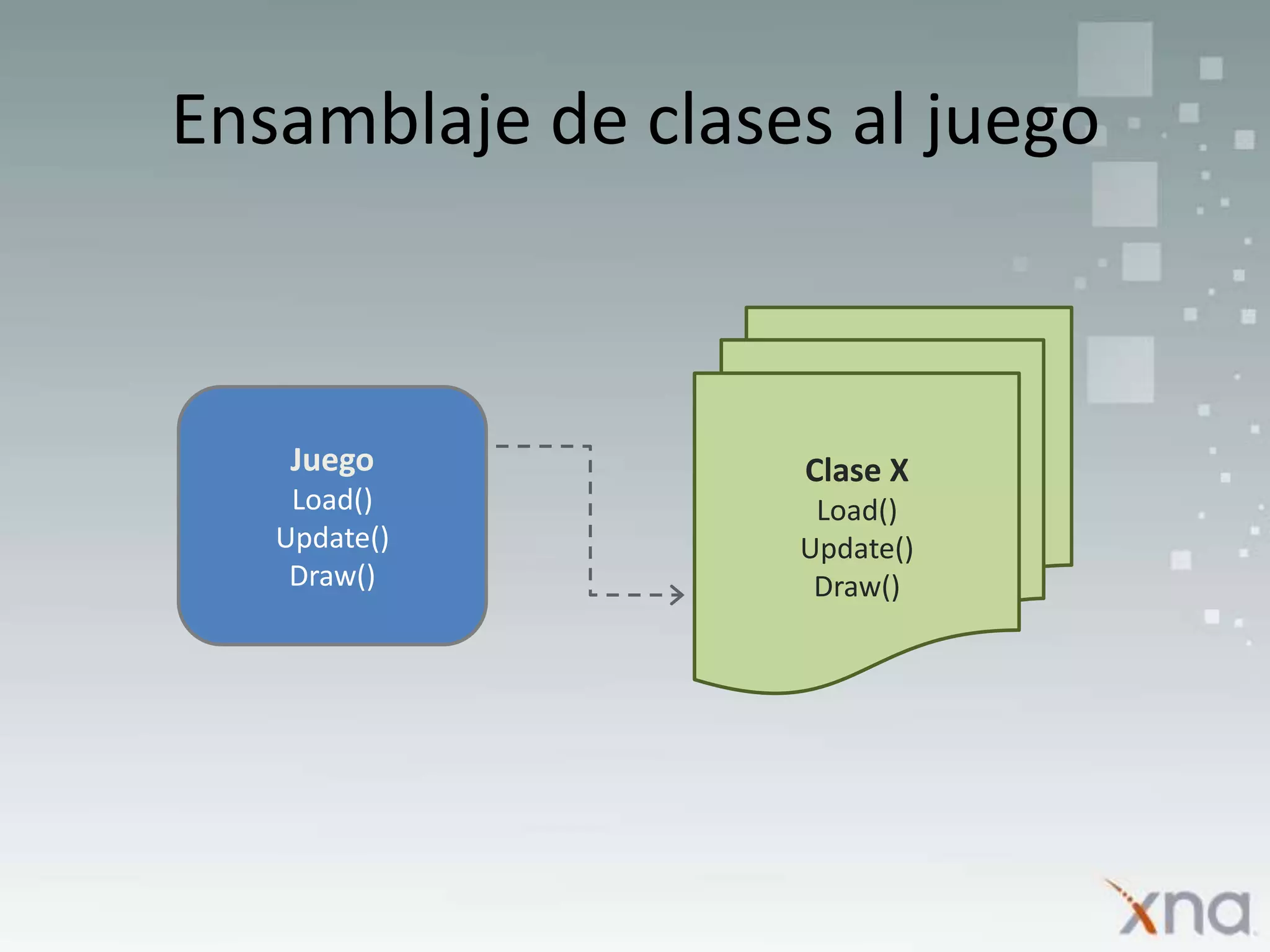 Ensamblaje de clases al juego

Juego
Load()
Update()
Draw()

Clase X
Load()
Update()
Draw()

xna